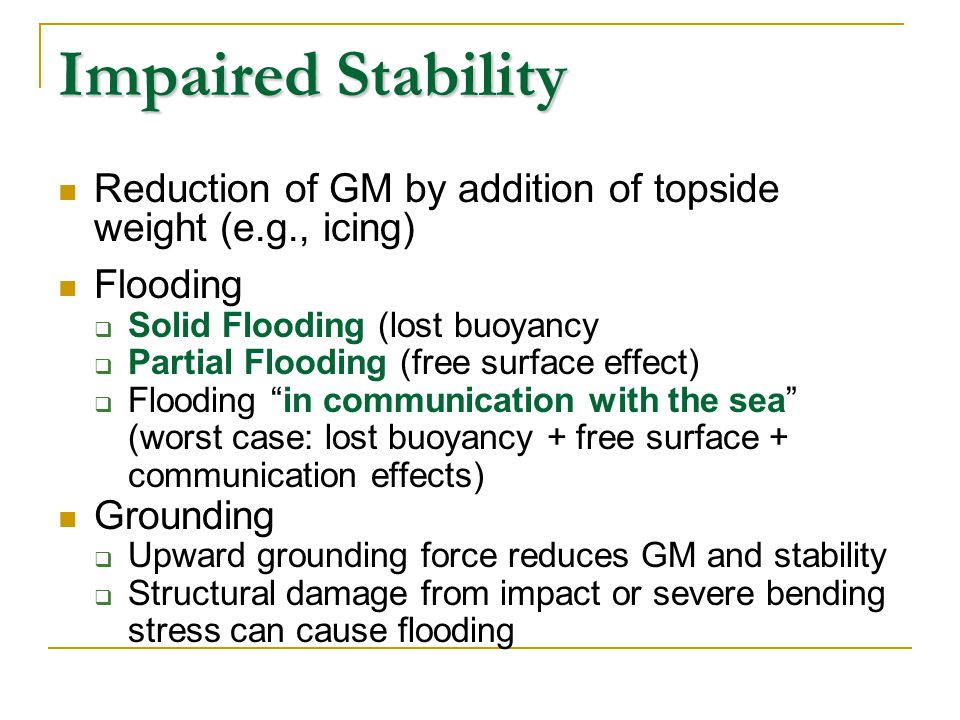 Impaired Stability

Reduction of GM by addition of topside weight (e.g., icing)

Flooding

Solid Flooding (lost buoyancy

Partial Flooding (free surface effect)

Flooding “in communication with the sea” (worst case: lost buoyancy + free surface + communication effects)

Grounding

Upward grounding force reduces GM and stability

Structural damage from impact or severe bending stress can cause flooding